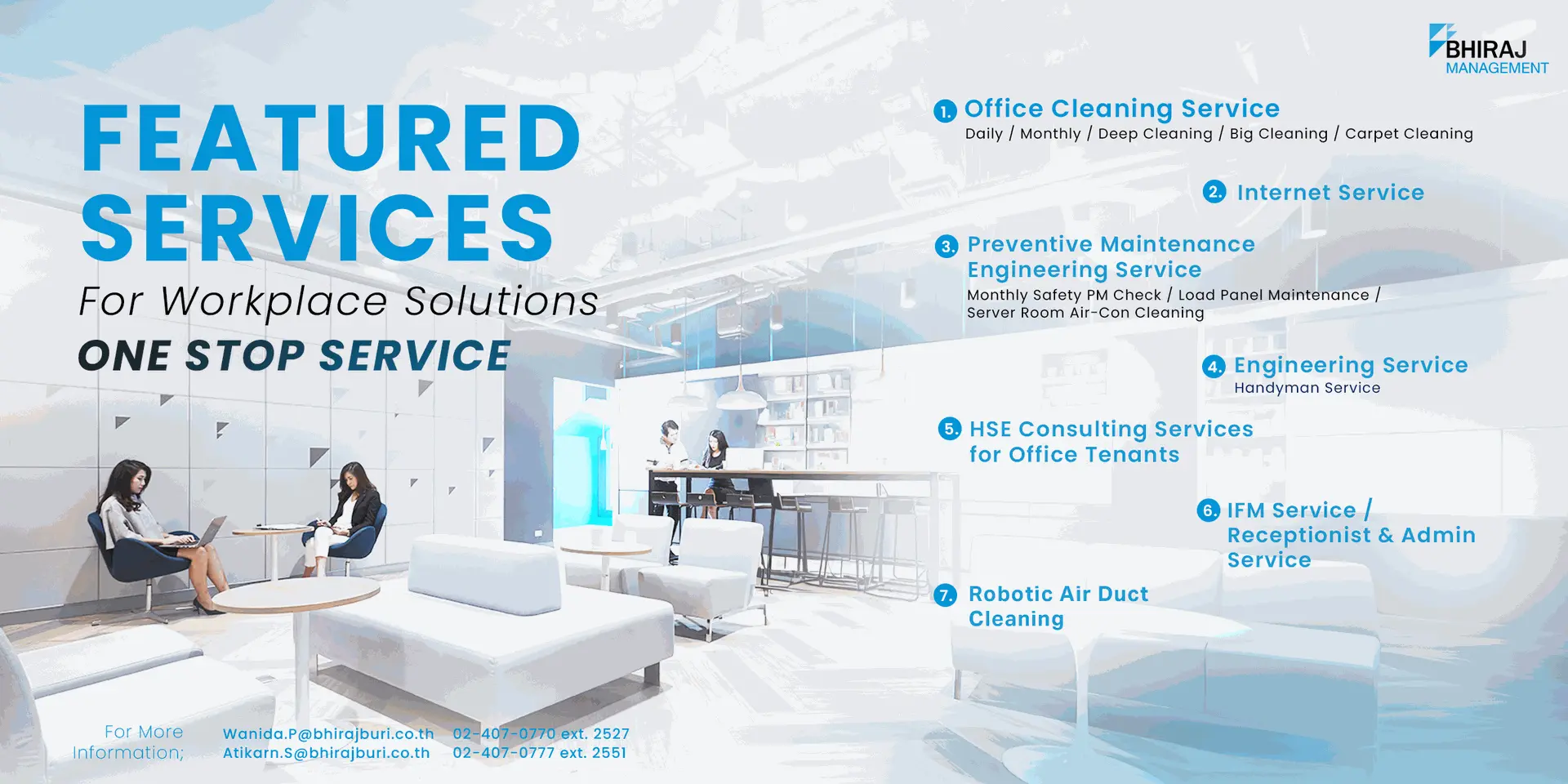 BHIRAJ MANAGEMENT

FEATURED SERVICES

For Workplace Solutions

ONE STOP SERVICE

1. Office Cleaning Service
Daily / Monthly / Deep Cleaning / Big Cleaning / Carpet Cleaning

2. Internet Service

3. Preventive Maintenance Engineering Service
Monthly Safety PM Check / Load Panel Maintenance / Server Room Air-Con Cleaning

4. Engineering Service
Handyman Service

5. HSE Consulting Services for Office Tenants

6. IFM Service / Receptionist & Admin Service

7. Robotic Air Duct Cleaning

For More Information;

Wanida.P@bhirajburi.co.th 02-407-0770 ext. 2527
Atikarn.S@bhirajburi.co.th 02-407-0777 ext. 2551